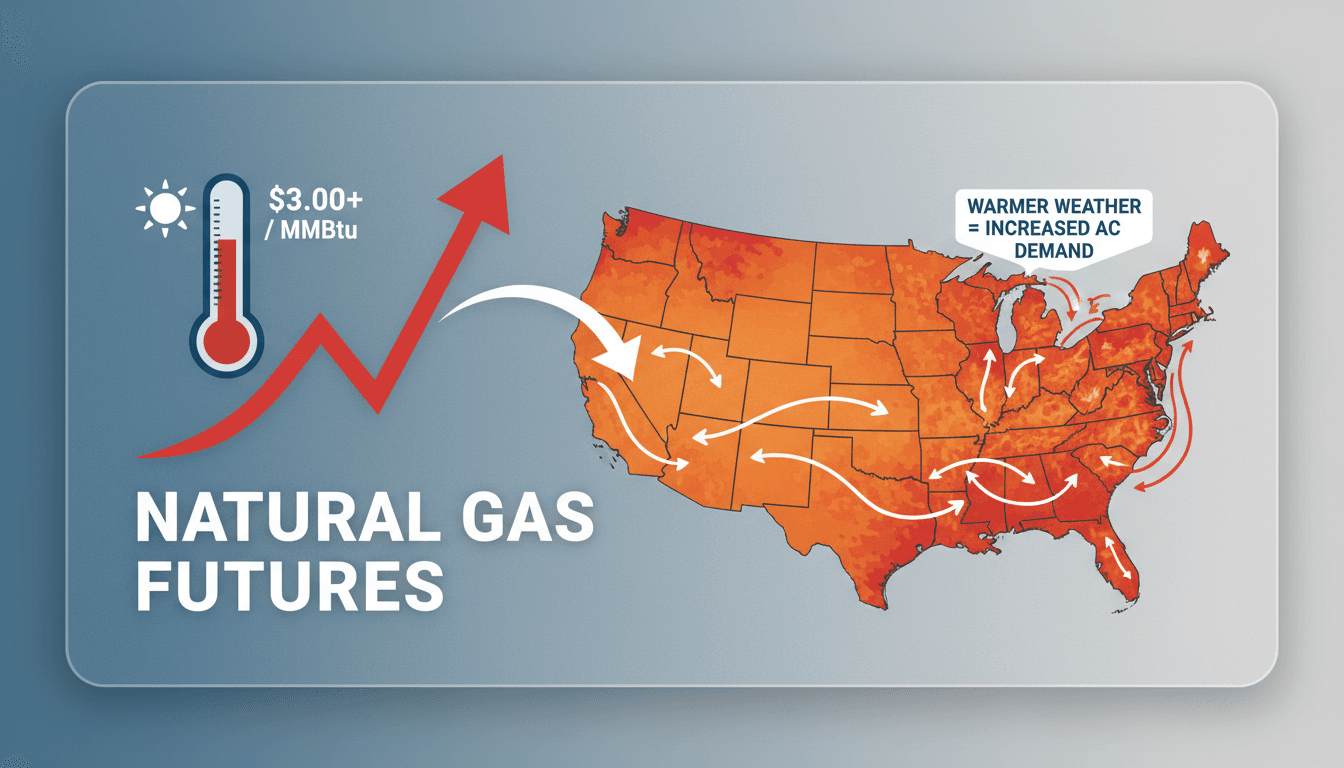 $3.00+
/ MMBtu

WARMER WEATHER
= INCREASED AC
DEMAND

NATURAL GAS
FUTURES